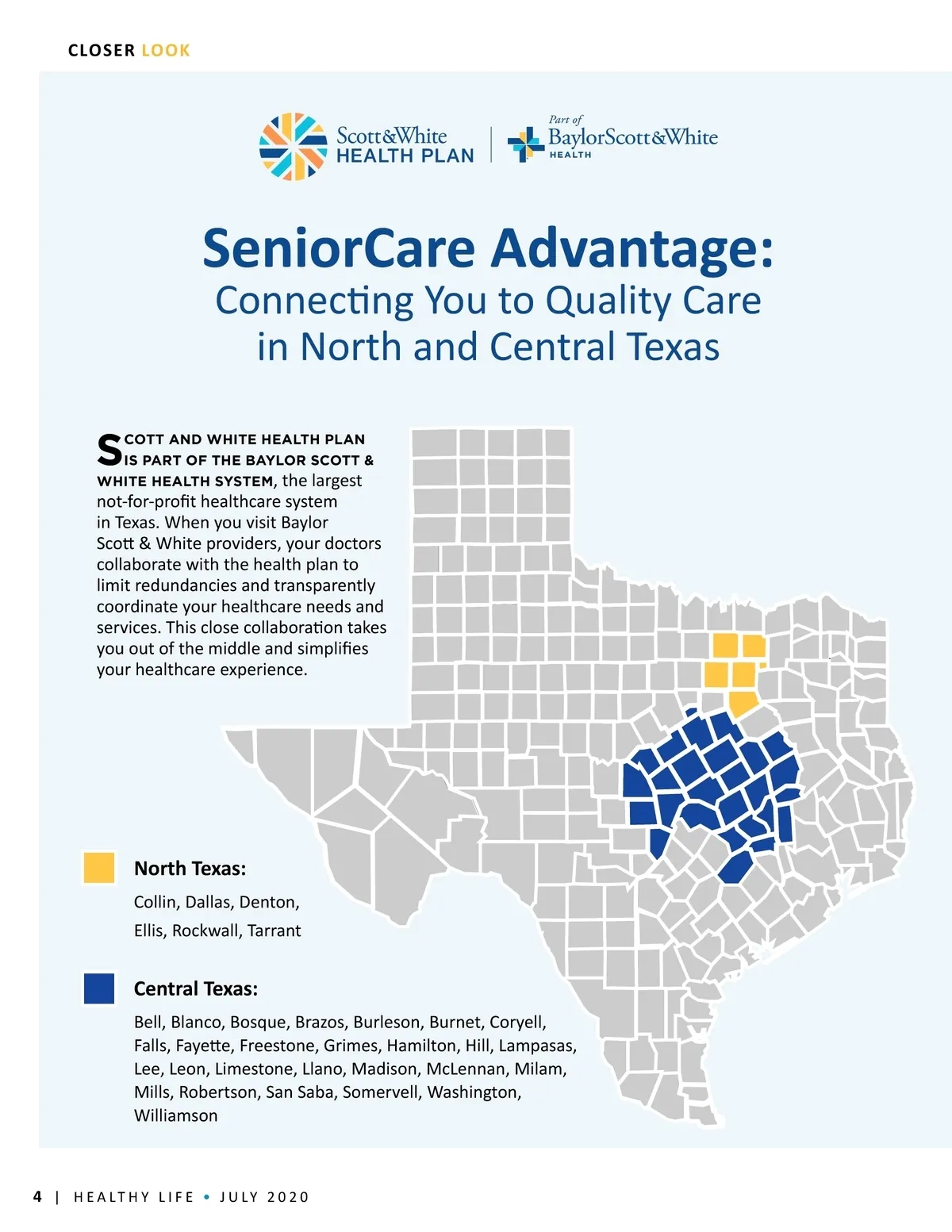 CLOSER LOOK

Scott&White HEALTH PLAN

Part of BaylorScott&White HEALTH

SeniorCare Advantage:
Connecting You to Quality Care in North and Central Texas

SCOTT AND WHITE HEALTH PLAN IS PART OF THE BAYLOR SCOTT & WHITE HEALTH SYSTEM, the largest not-for-profit healthcare system in Texas. When you visit Baylor Scott & White providers, your doctors collaborate with the health plan to limit redundancies and transparently coordinate your healthcare needs and services. This close collaboration takes you out of the middle and simplifies your healthcare experience.

North Texas:
Collin, Dallas, Denton, Ellis, Rockwall, Tarrant

Central Texas:
Bell, Blanco, Bosque, Brazos, Burleson, Burnet, Coryell, Falls, Fayette, Freestone, Grimes, Hamilton, Hill, Lampasas, Lee, Leon, Limestone, Llano, Madison, McLennan, Milam, Mills, Robertson, San Saba, Somervell, Washington, Williamson

4 | HEALTHY LIFE • JULY 2020